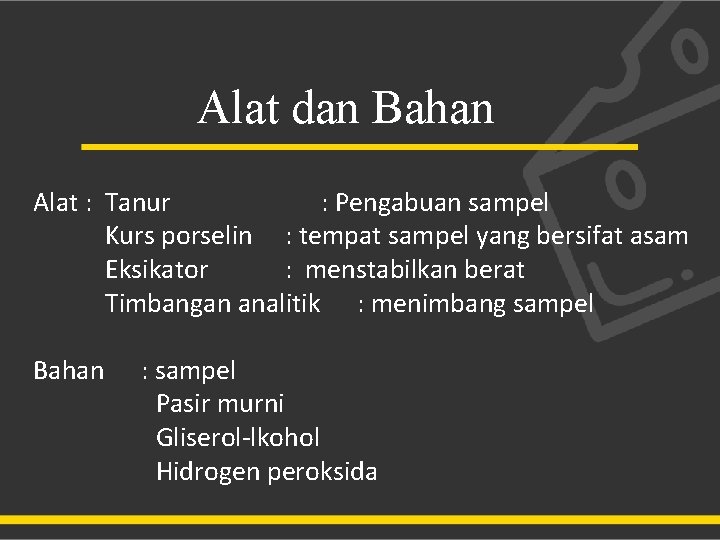 Alat dan Bahan

Alat : Tanur : Pengabuan sampel
Kurs porselin : tempat sampel yang bersifat asam
Eksikator : menstabilkan berat
Timbangan analitik : menimbang sampel

Bahan : sampel
Pasir murni
Gliserol-lkohol
Hidrogen peroksida